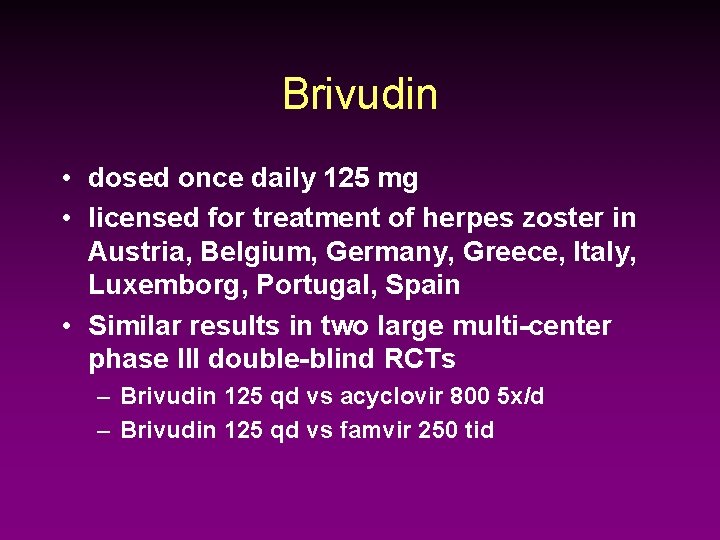 Brivudin

• dosed once daily 125 mg
• licensed for treatment of herpes zoster in Austria, Belgium, Germany, Greece, Italy, Luxemborg, Portugal, Spain
• Similar results in two large multi-center phase III double-blind RCTs
– Brivudin 125 qd vs acyclovir 800 5x/d
– Brivudin 125 qd vs famvir 250 tid